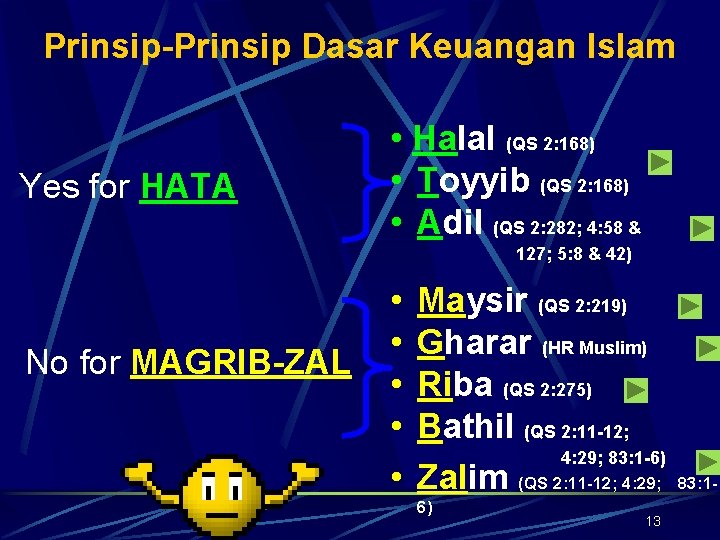 Prinsip-Prinsip Dasar Keuangan Islam

Yes for HATA

• Halal (QS 2:168)
• Toyyib (QS 2:168)
• Adil (QS 2:282; 4:58 & 127; 5:8 & 42)

No for MAGRIB-ZAL

• Maysir (QS 2:219)
• Gharar (HR Muslim)
• Riba (QS 2:275)
• Bathil (QS 2:11-12; 4:29; 83:1-6)
• Zalim (QS 2:11-12; 4:29; 83:1-6)

13